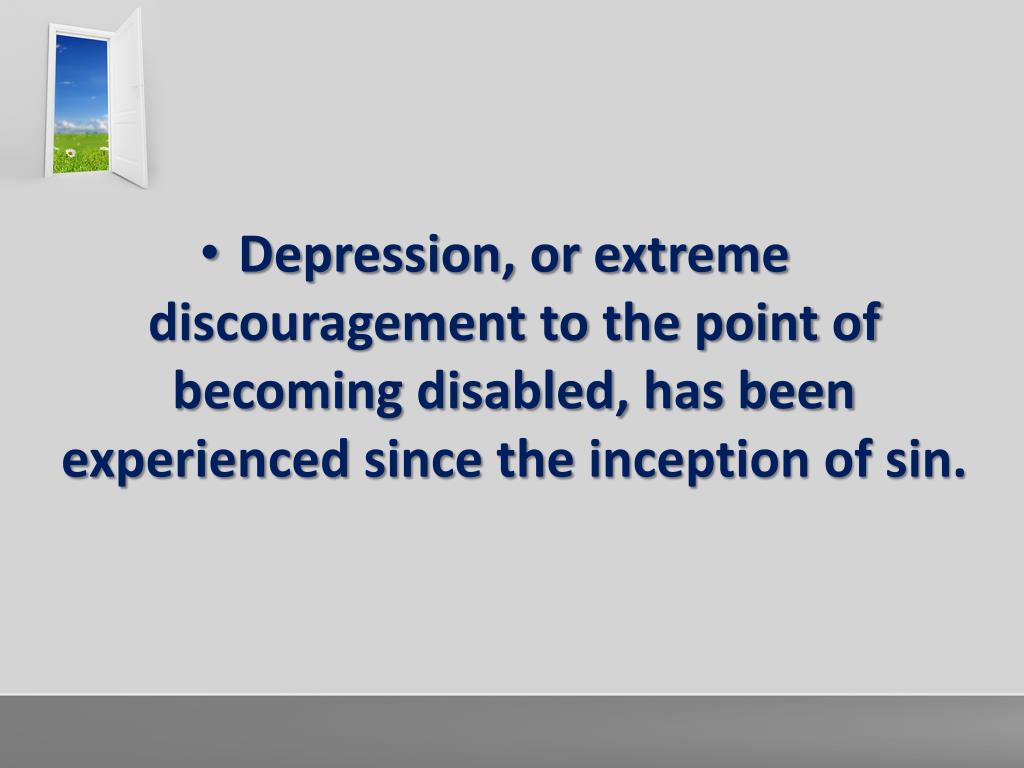 • Depression, or extreme discouragement to the point of becoming disabled, has been experienced since the inception of sin.